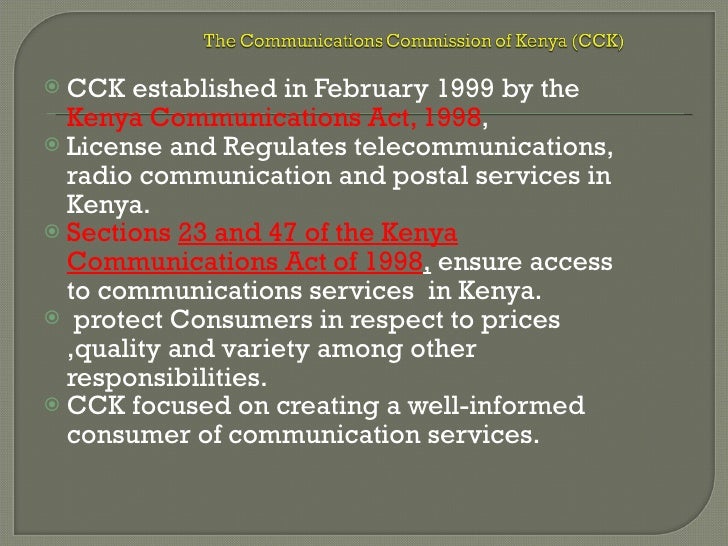 The Communications Commission of Kenya (CCK)

CCK established in February 1999 by the Kenya Communications Act, 1998,

License and Regulates telecommunications, radio communication and postal services in Kenya.

Sections 23 and 47 of the Kenya Communications Act of 1998, ensure access to communications services in Kenya.

protect Consumers in respect to prices ,quality and variety among other responsibilities.

CCK focused on creating a well-informed consumer of communication services.